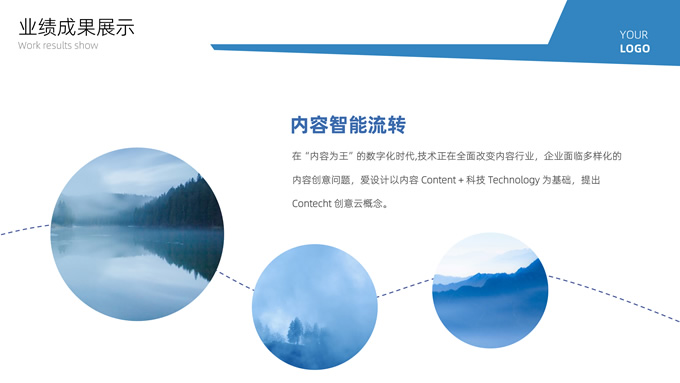 业绩成果展示
Work results show

YOUR
LOGO

内容智能流转

在“内容为王”的数字化时代,技术正在全面改变内容行业，企业面临多样化的内容创意问题，爱设计以内容 Content + 科技 Technology 为基础，提出 Contecht 创意云概念。